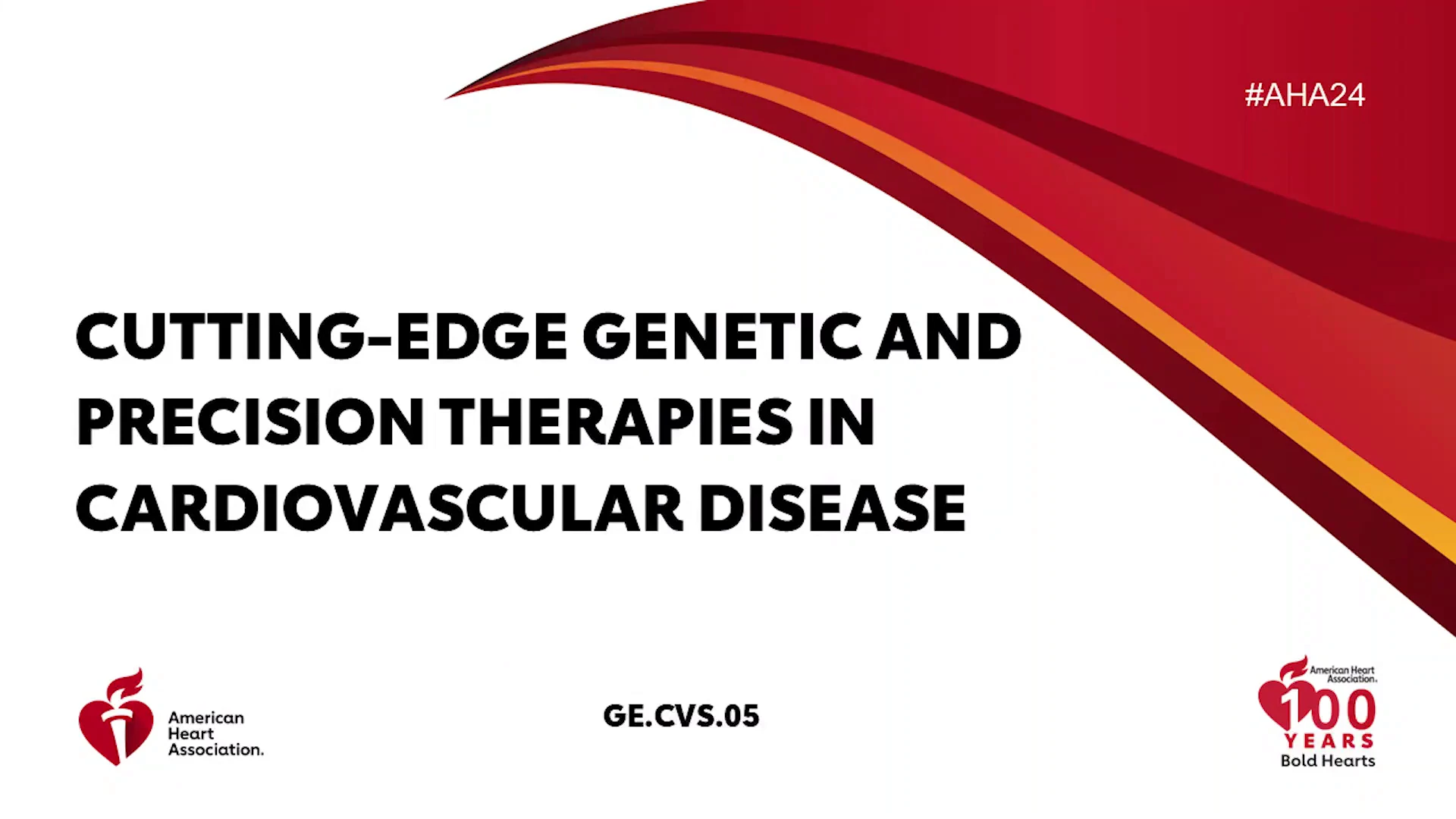 #AHA24

CUTTING-EDGE GENETIC AND PRECISION THERAPIES IN CARDIOVASCULAR DISEASE

American Heart Association.

GE.CVS.05

American Heart Association.
100
YEARS
Bold Hearts